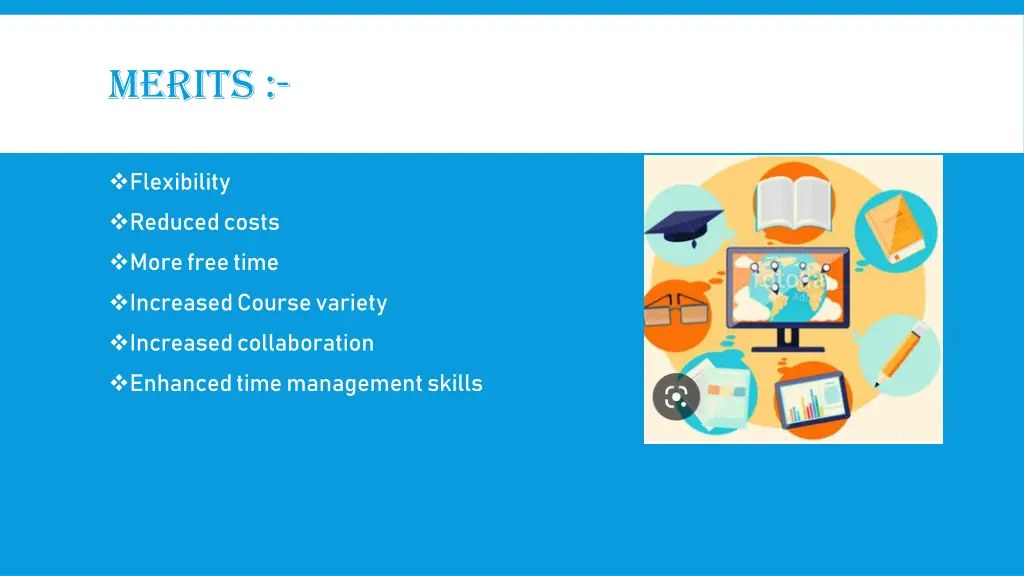 MERITS :-

❖Flexibility

❖Reduced costs

❖More free time

❖Increased Course variety

❖Increased collaboration

❖Enhanced time management skills

fotolia